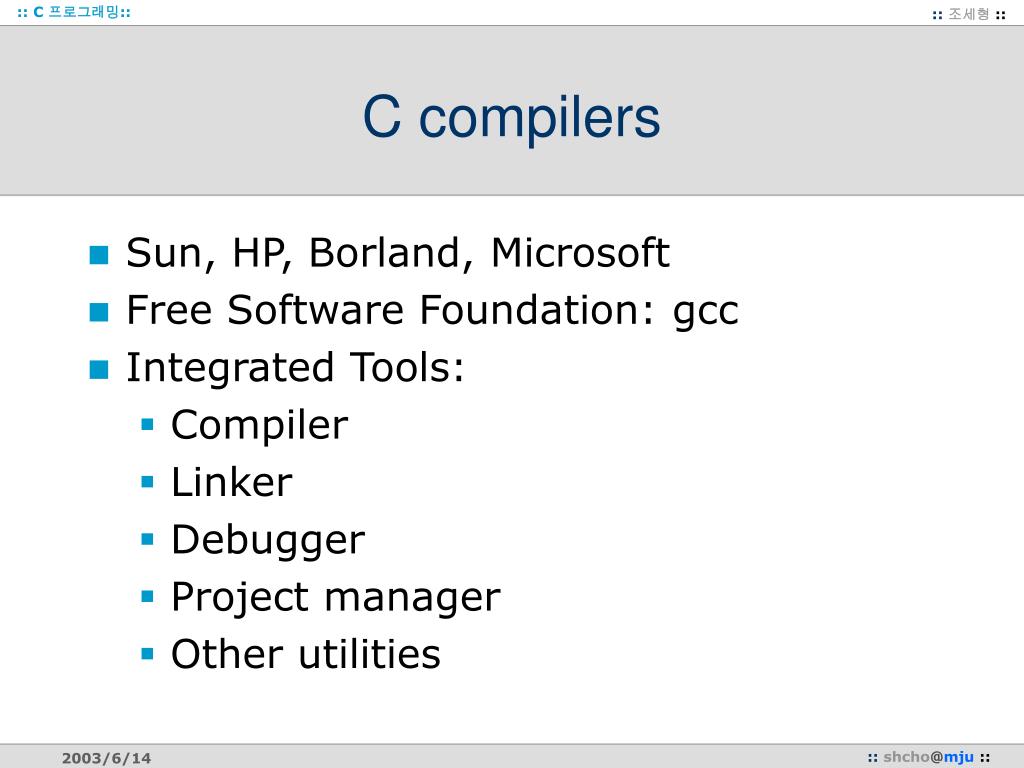 :: C 프로그래밍::

:: 조세형 ::

C compilers

- Sun, HP, Borland, Microsoft
- Free Software Foundation: gcc
- Integrated Tools:
  - Compiler
  - Linker
  - Debugger
  - Project manager
  - Other utilities

2003/6/14

:: shcho@mju ::